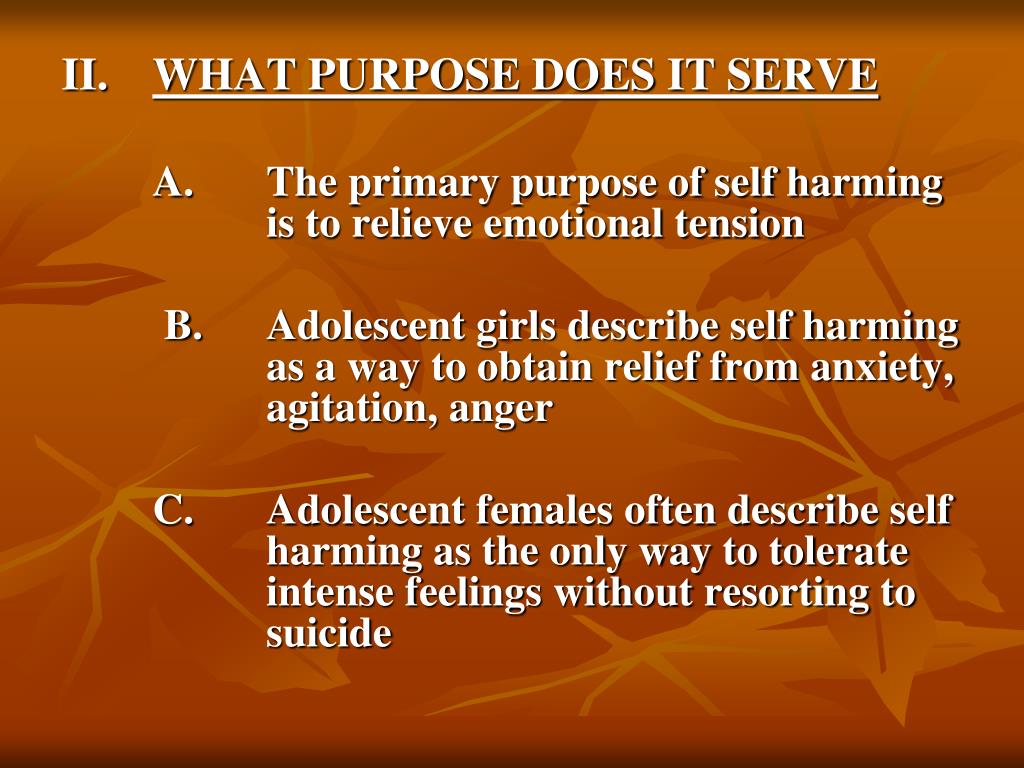 II. WHAT PURPOSE DOES IT SERVE

A. The primary purpose of self harming is to relieve emotional tension

B. Adolescent girls describe self harming as a way to obtain relief from anxiety, agitation, anger

C. Adolescent females often describe self harming as the only way to tolerate intense feelings without resorting to suicide